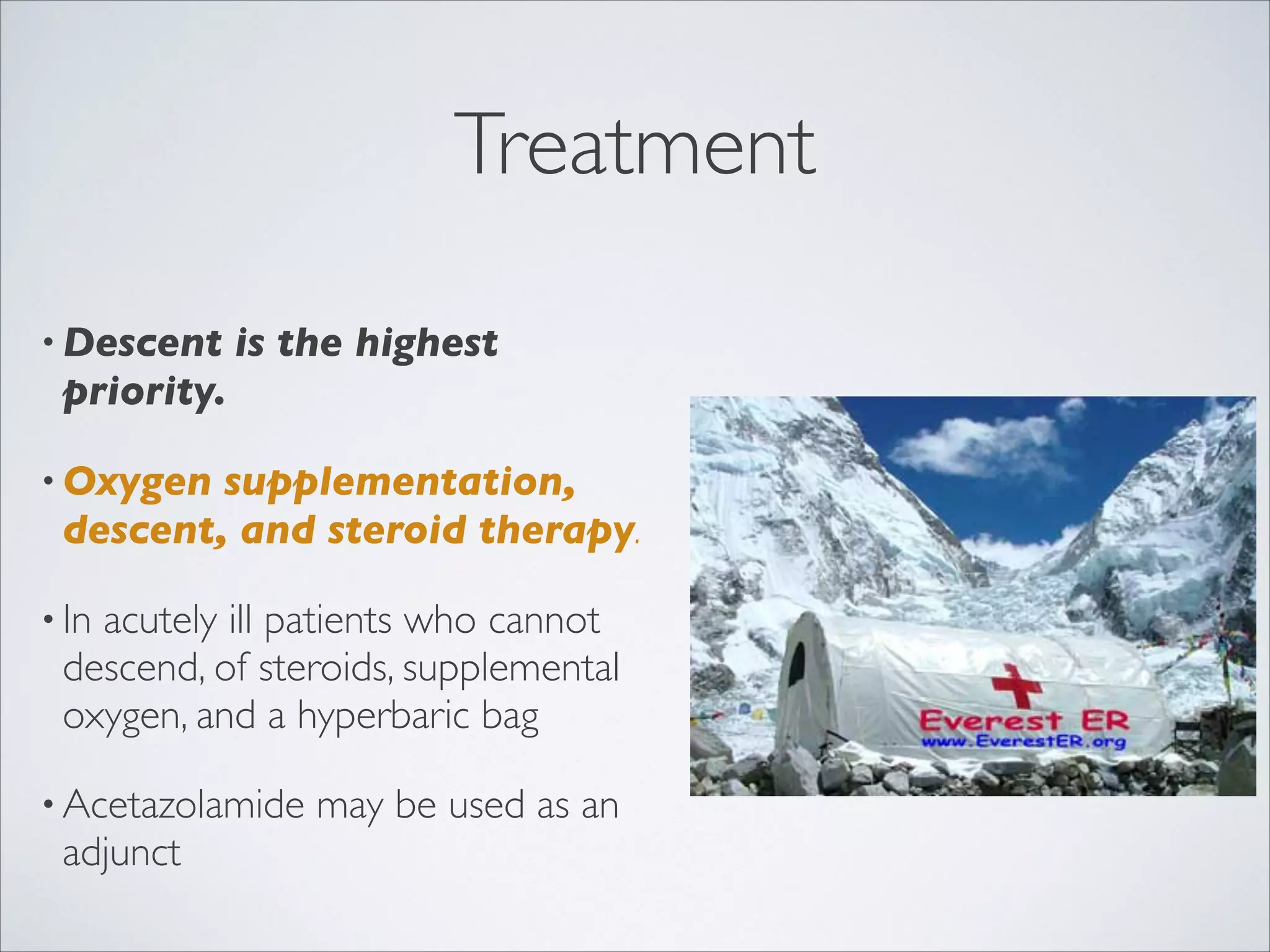 Treatment

• Descent is the highest priority.

• Oxygen supplementation, descent, and steroid therapy.

• In acutely ill patients who cannot descend, of steroids, supplemental oxygen, and a hyperbaric bag

• Acetazolamide may be used as an adjunct

Everest ER
www.EverestER.org